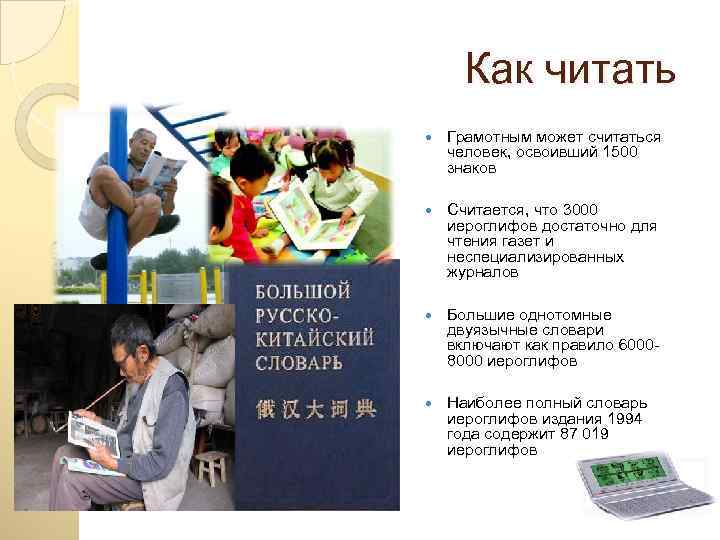 Как читать

Грамотным может считаться человек, освоивший 1500 знаков

Считается, что 3000 иероглифов достаточно для чтения газет и неспециализированных журналов

Большие однотомные двуязычные словари включают как правило 6000-8000 иероглифов

Наиболее полный словарь иероглифов издания 1994 года содержит 87 019 иероглифов

БОЛЬШОЙ РУССКО-КИТАЙСКИЙ СЛОВАРЬ

俄汉大词典